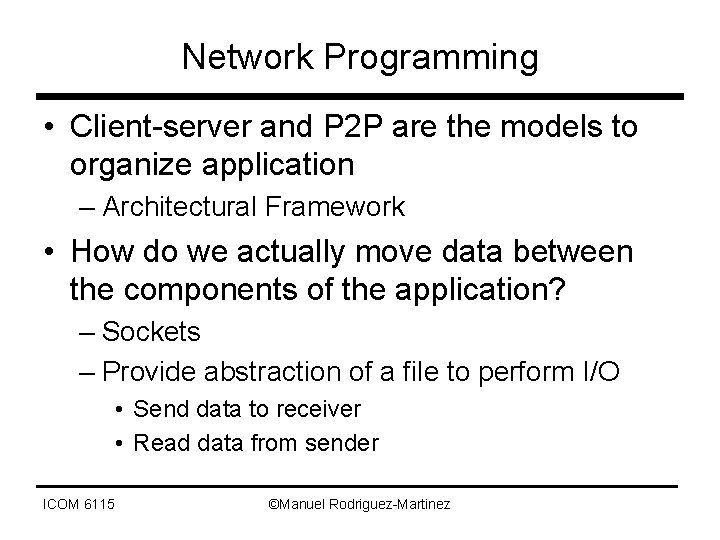 Network Programming

• Client-server and P2P are the models to organize application
– Architectural Framework
• How do we actually move data between the components of the application?
– Sockets
– Provide abstraction of a file to perform I/O
• Send data to receiver
• Read data from sender

ICOM 6115

©Manuel Rodriguez-Martinez